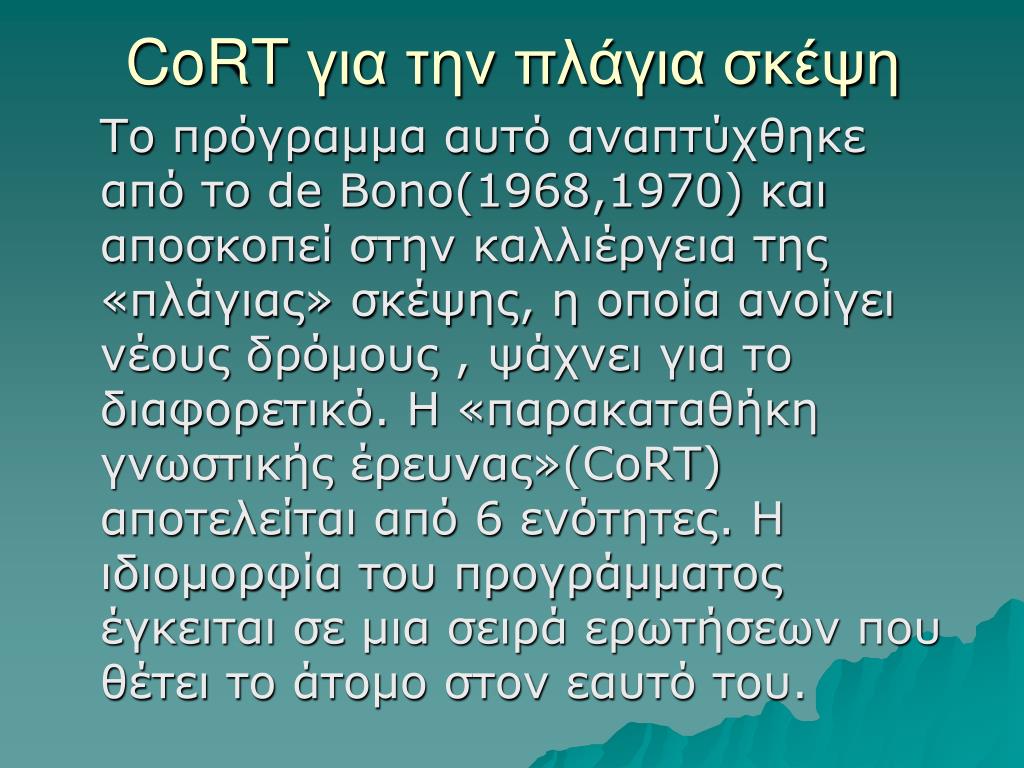 CoRT για την πλάγια σκέψη

Το πρόγραμμα αυτό αναπτύχθηκε από το de Bono(1968,1970) και αποσκοπεί στην καλλιέργεια της «πλάγιας» σκέψης, η οποία ανοίγει νέους δρόμους , ψάχνει για το διαφορετικό. Η «παρακαταθήκη γνωστικής έρευνας»(CoRT) αποτελείται από 6 ενότητες. Η ιδιομορφία του προγράμματος έγκειται σε μια σειρά ερωτήσεων που θέτει το άτομο στον εαυτό του.